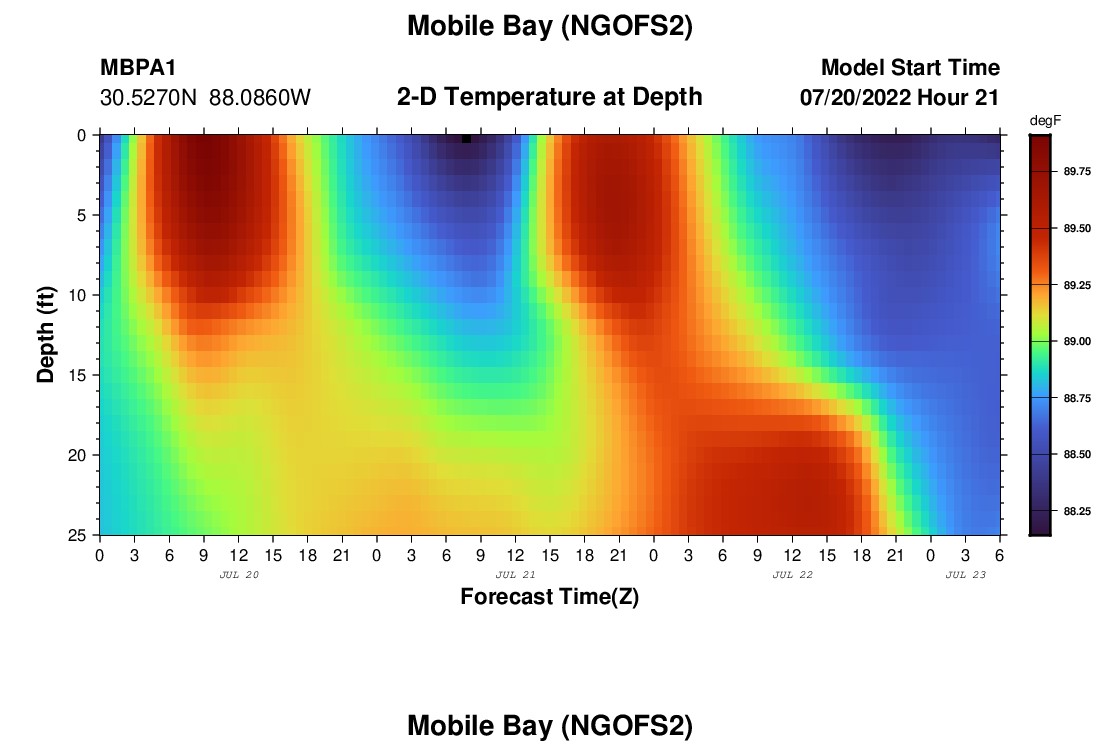 Mobile Bay (NGOFS2)

MBPA1
30.5270N 88.0860W

2-D Temperature at Depth

Model Start Time
07/20/2022 Hour 21

degF
89.75
89.50
89.25
89.00
88.75
88.50
88.25

Depth (ft)
0
5
10
15
20
25

0 3 6 9 12 15 18 21 0 3 6 9 12 15 18 21 0 3 6 9 12 15 18 21 0 3 6
JUL 20
JUL 21
JUL 22
JUL 23

Forecast Time(Z)

Mobile Bay (NGOFS2)